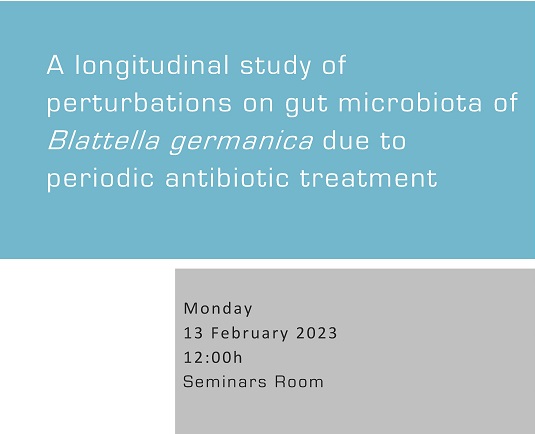 A longitudinal study of perturbations on gut microbiota of Blattella germanica due to periodic antibiotic treatment

Monday
13 February 2023
12:00h
Seminars Room